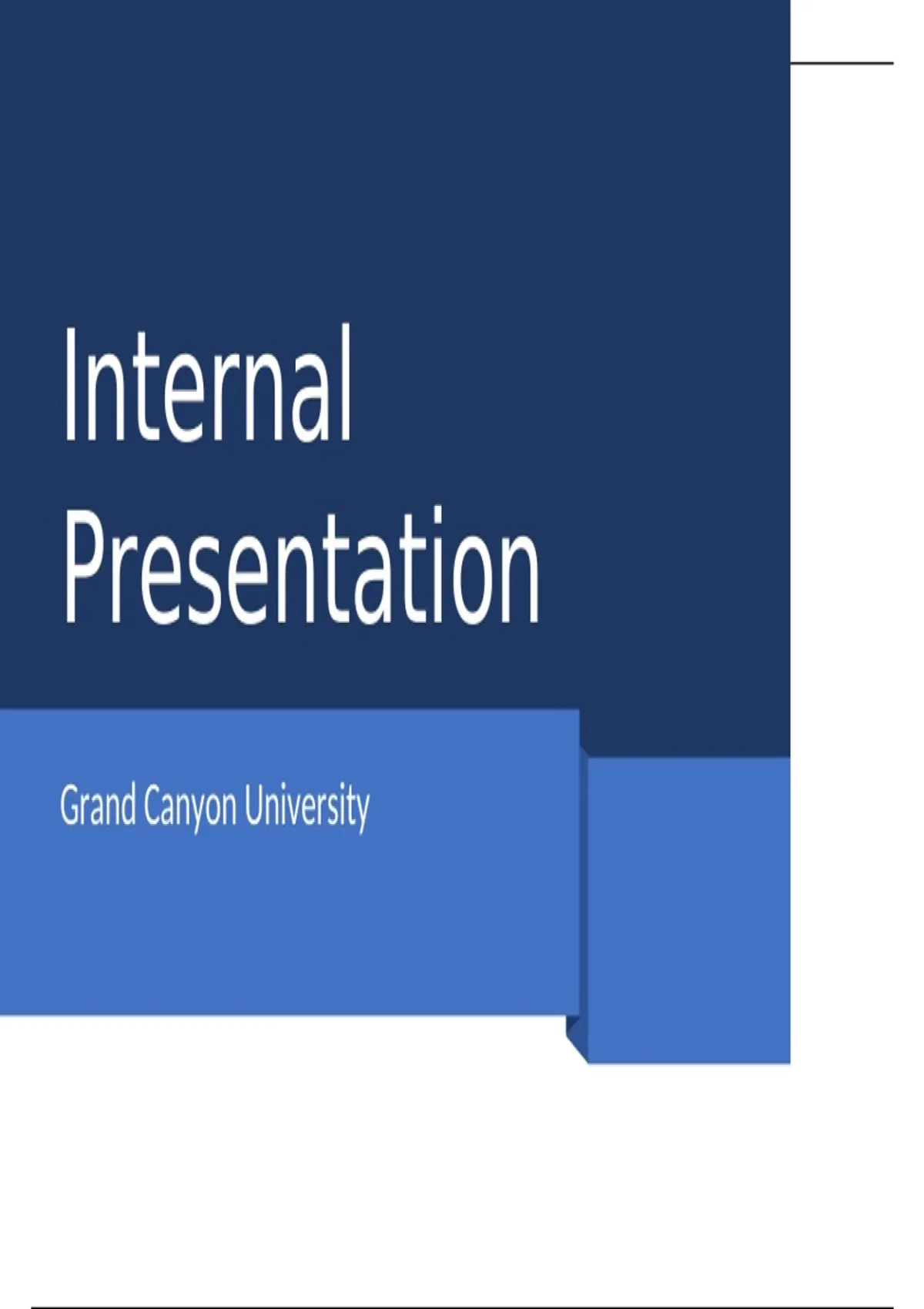 Internal Presentation

Grand Canyon University